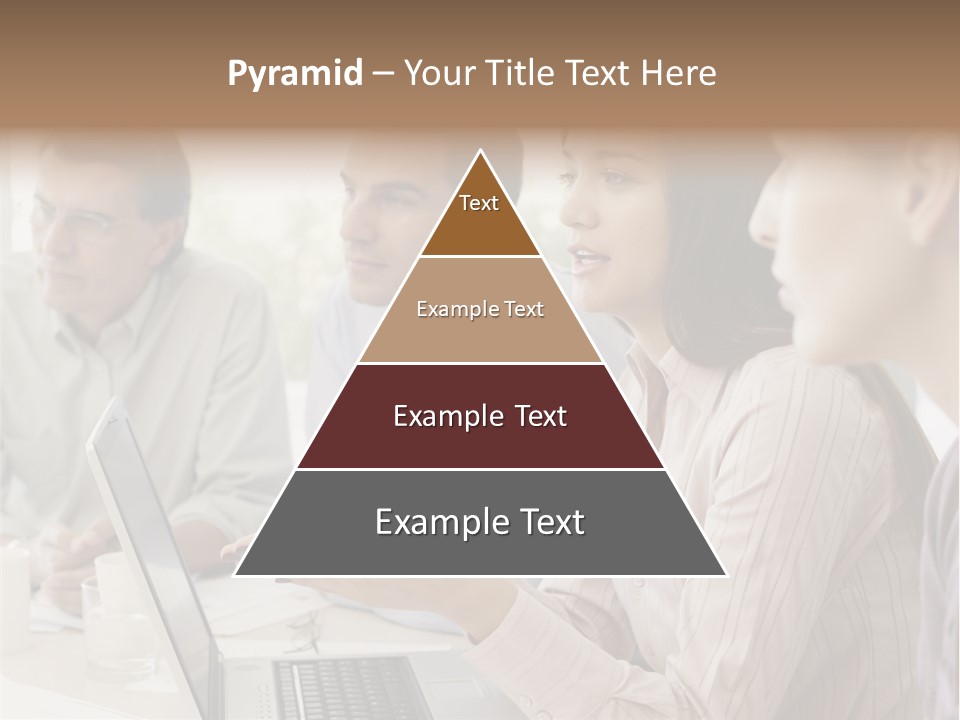 Pyramid – Your Title Text Here

Text

Example Text

Example Text

Example Text